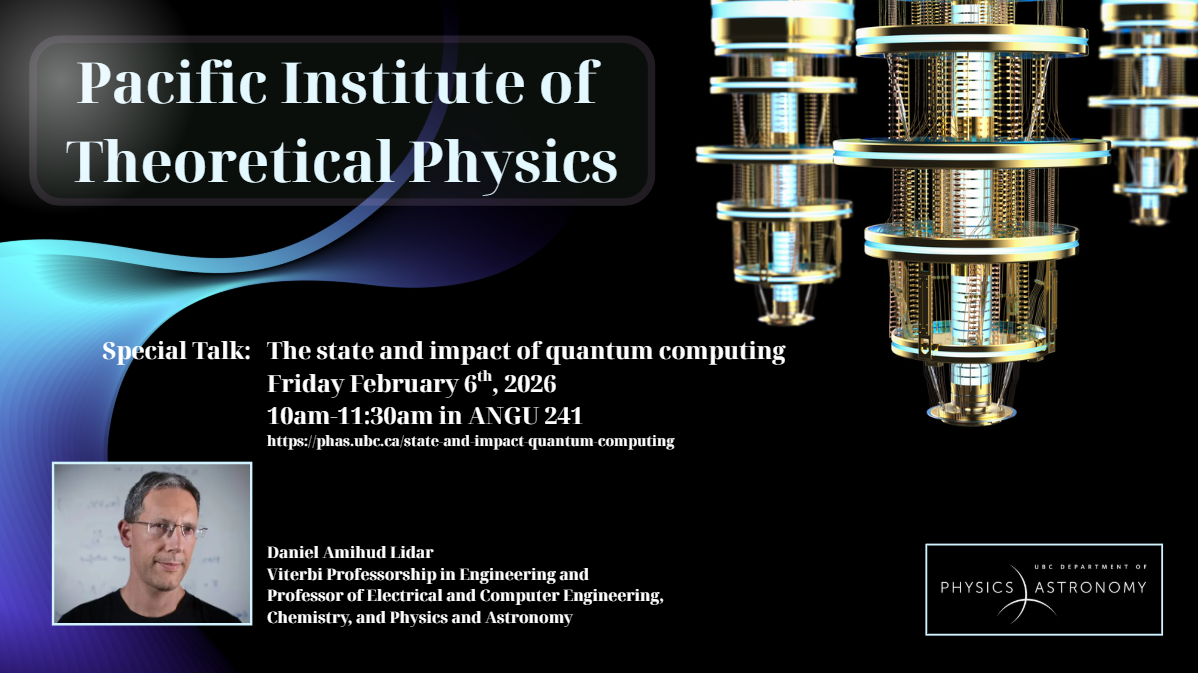 Pacific Institute of Theoretical Physics

Special Talk: The state and impact of quantum computing
Friday February 6$^{th}$, 2026
10am-11:30am in ANGU 241
https://phas.ubc.ca/state-and-impact-quantum-computing

Daniel Amihud Lidar
Viterbi Professorship in Engineering and
Professor of Electrical and Computer Engineering,
Chemistry, and Physics and Astronomy

UBC DEPARTMENT OF
PHYSICS ASTRONOMY